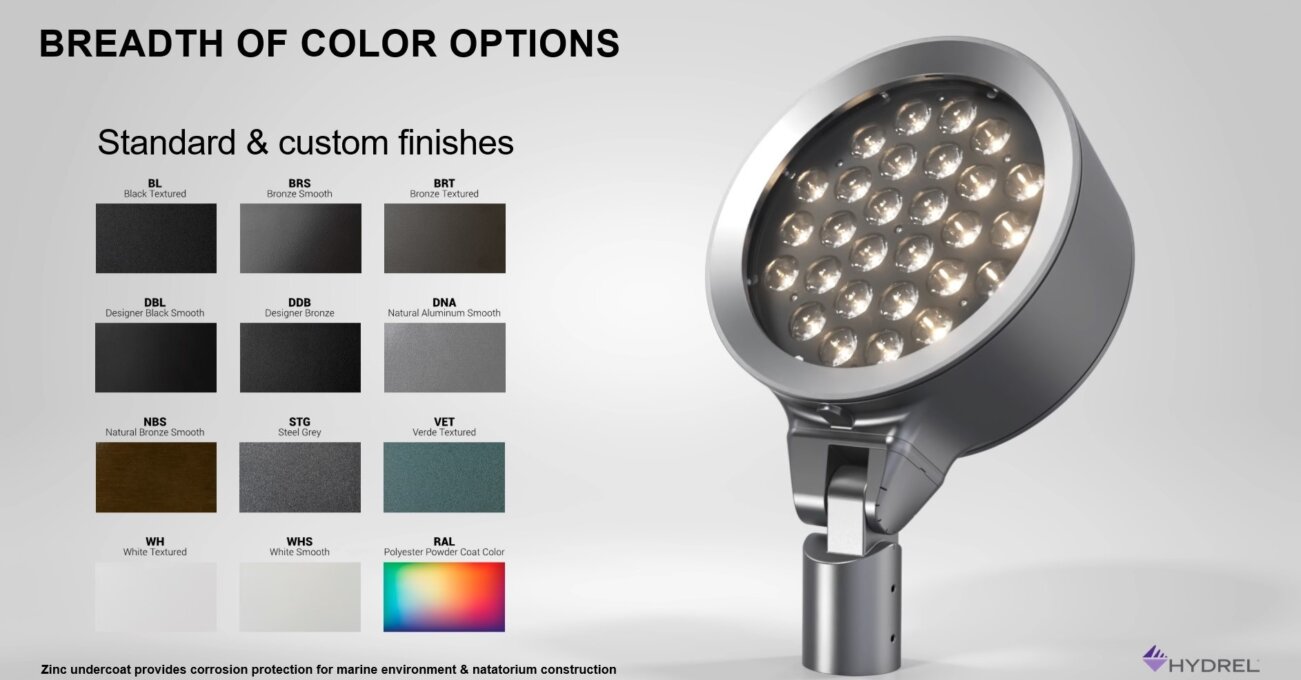 BREADTH OF COLOR OPTIONS

Standard & custom finishes

BL
Black Textured

BRS
Bronze Smooth

BRT
Bronze Textured

DBL
Designer Black Smooth

DDB
Designer Bronze

DNA
Natural Aluminum Smooth

NBS
Natural Bronze Smooth

STG
Steel Grey

VET
Verde Textured

WH
White Textured

WHS
White Smooth

RAL
Polyester Powder Coat Color

Zinc undercoat provides corrosion protection for marine environment & natatorium construction

HYDREL